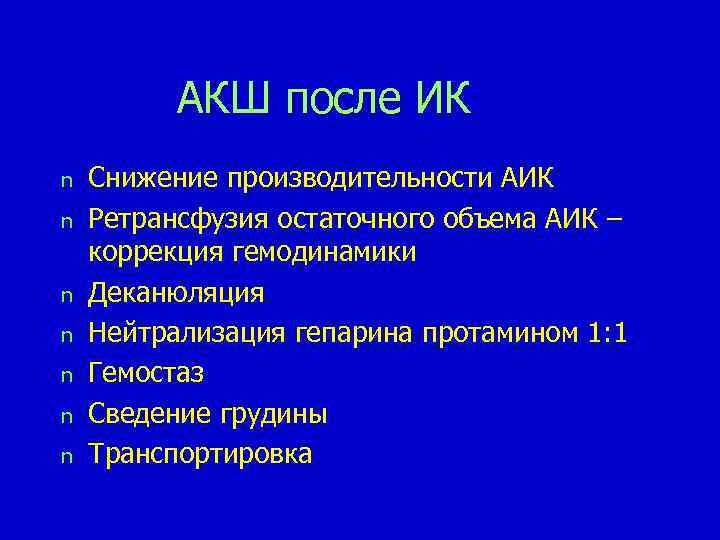 АКШ после ИК

n Снижение производительности АИК
n Ретрансфузия остаточного объема АИК – коррекция гемодинамики
n Деканюляция
n Нейтрализация гепарина протамином 1:1
n Гемостаз
n Сведение грудины
n Транспортировка